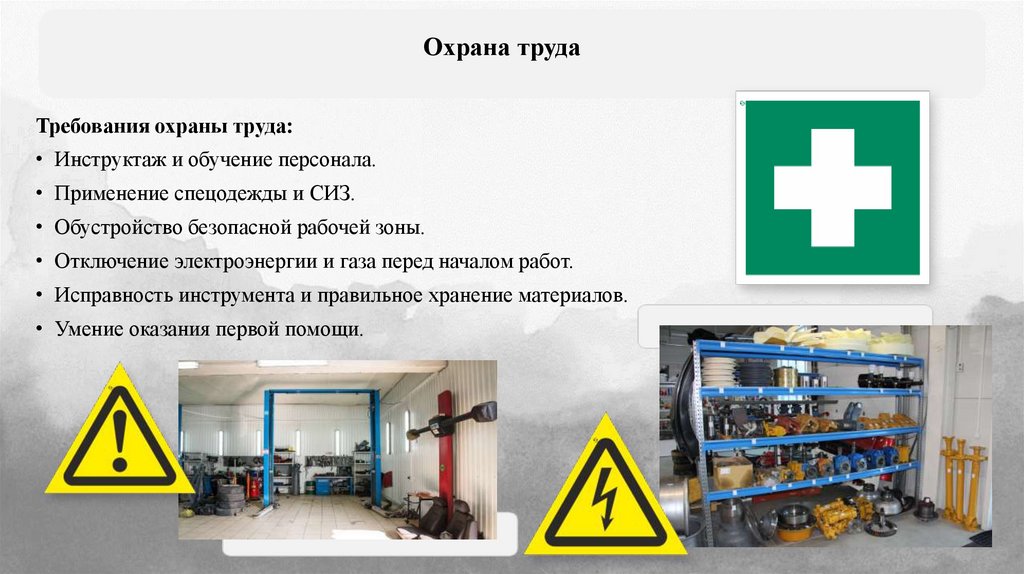 Охрана труда

Требования охраны труда:

• Инструктаж и обучение персонала.
• Применение спецодежды и СИЗ.
• Обустройство безопасной рабочей зоны.
• Отключение электроэнергии и газа перед началом работ.
• Исправность инструмента и правильное хранение материалов.
• Умение оказания первой помощи.